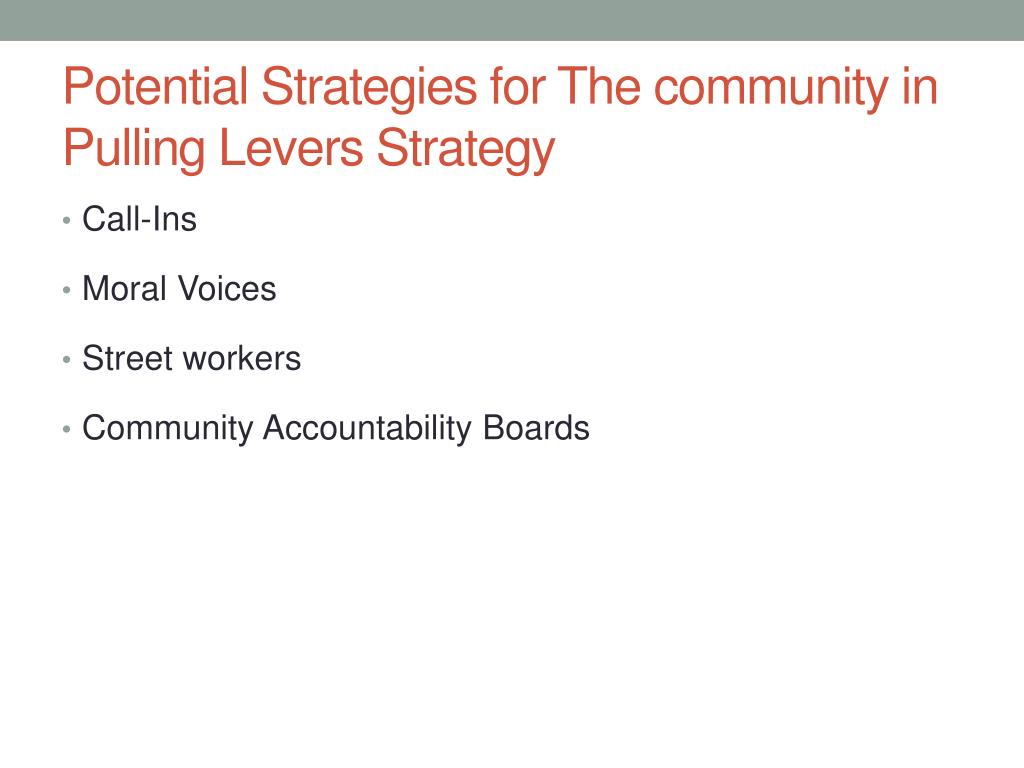 Potential Strategies for The community in Pulling Levers Strategy

• Call-Ins

• Moral Voices

• Street workers

• Community Accountability Boards